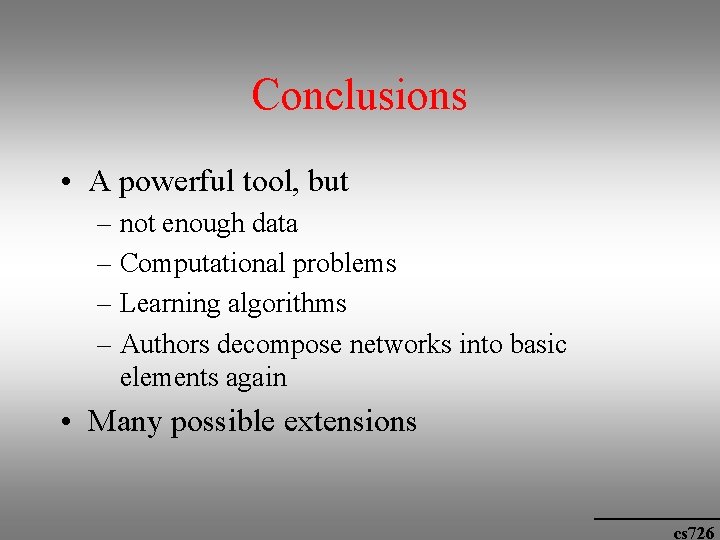 Conclusions

• A powerful tool, but
– not enough data
– Computational problems
– Learning algorithms
– Authors decompose networks into basic elements again

• Many possible extensions

cs726